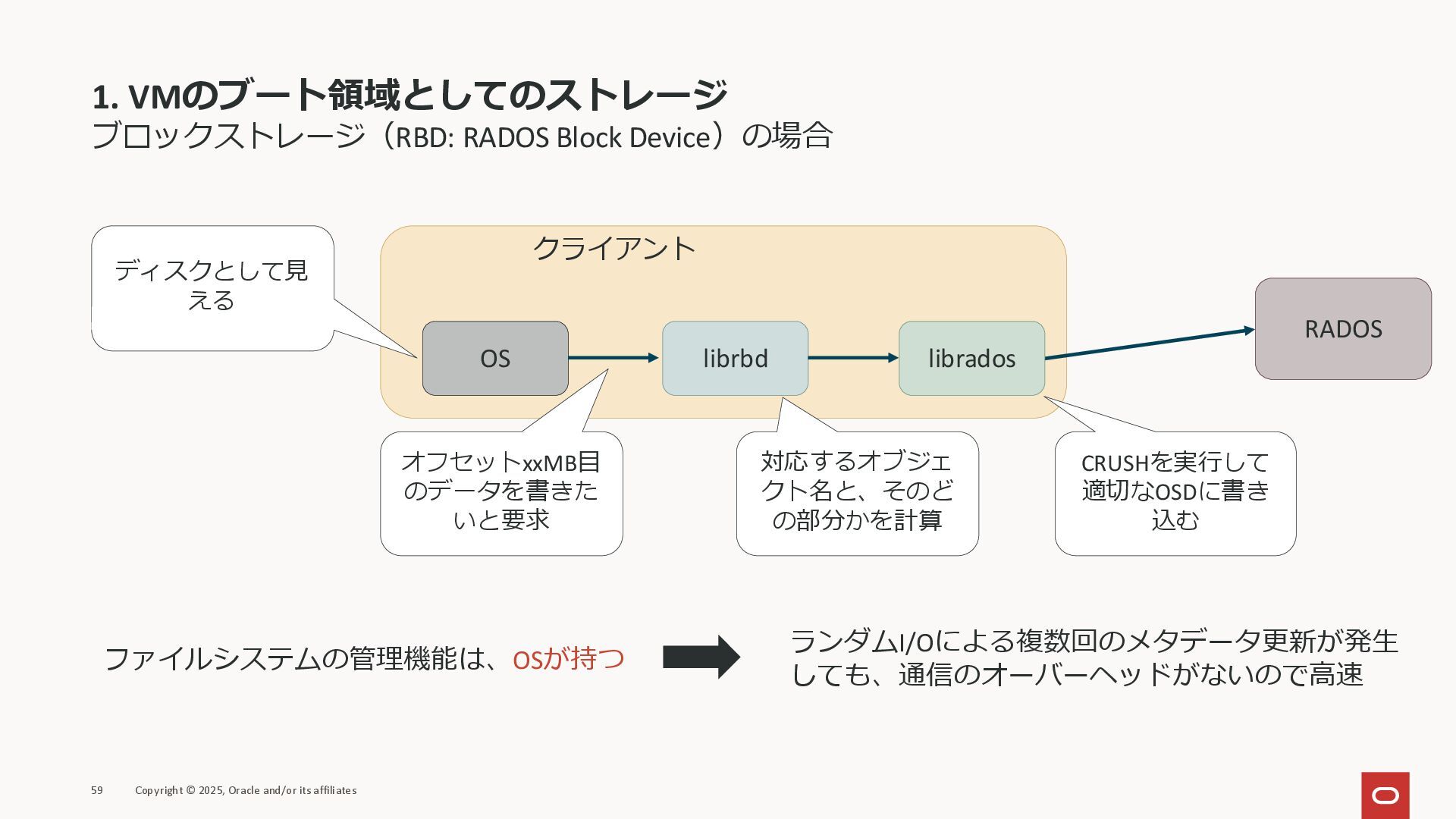 1. VMのブート領域としてのストレージ
ブロックストレージ（RBD: RADOS Block Device）の場合

ディスクとして見える

クライアント

OS

librbd

librados

RADOS

オフセットxxMB目のデータを書きたいと要求

対応するオブジェクト名と、そのどの部分かを計算

CRUSHを実行して適切なOSDに書き込む

ファイルシステムの管理機能は、OSが持つ

ランダムI/Oによる複数回のメタデータ更新が発生しても、通信のオーバーヘッドがないので高速

59 Copyright © 2025, Oracle and/or its affiliates